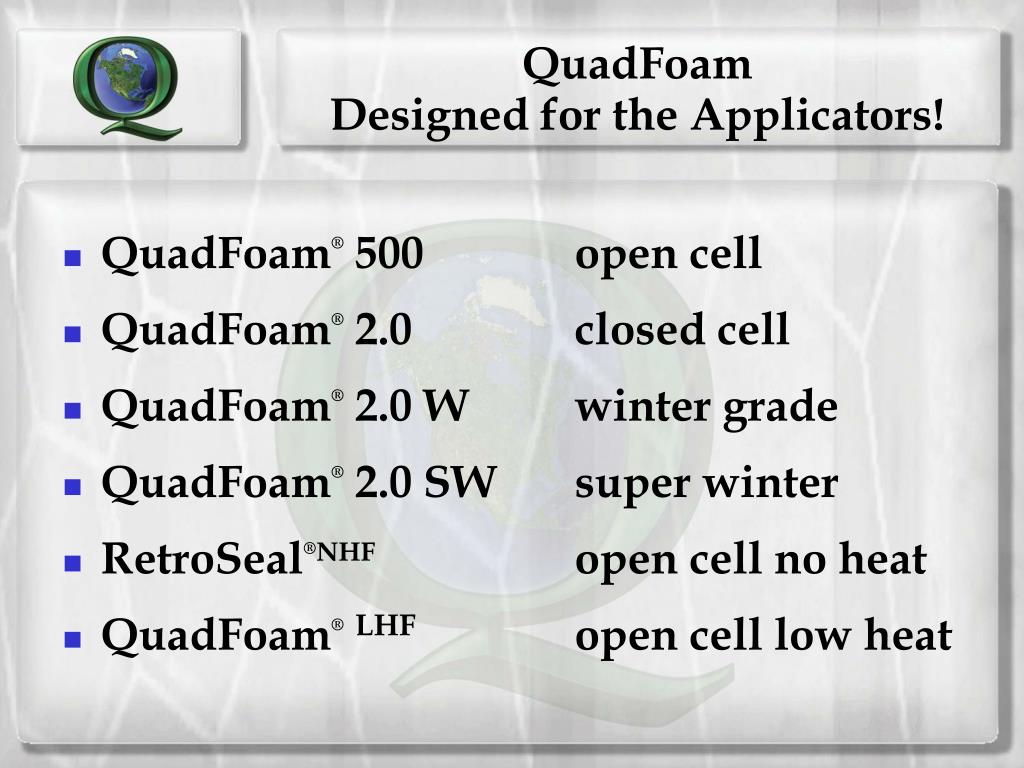 QuadFoam
Designed for the Applicators!

- QuadFoam® 500 open cell
- QuadFoam® 2.0 closed cell
- QuadFoam® 2.0 W winter grade
- QuadFoam® 2.0 SW super winter
- RetroSeal®NHF open cell no heat
- QuadFoam® LHF open cell low heat